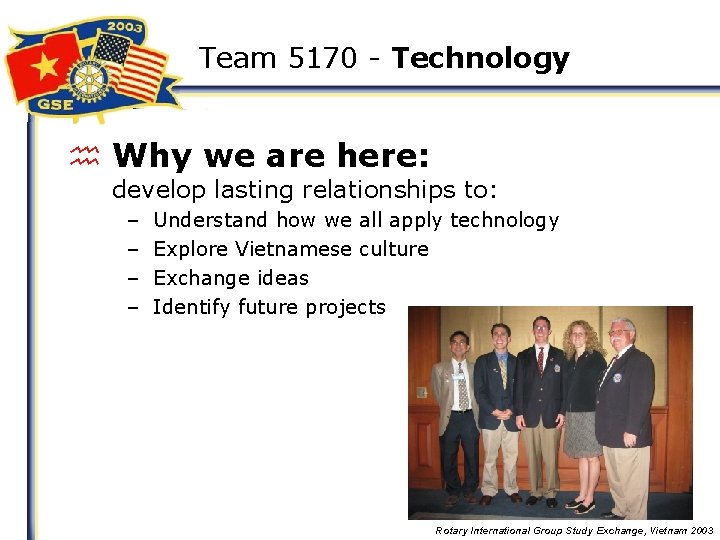 2003

GSE

Team 5170 - Technology

Why we are here:
develop lasting relationships to:
– Understand how we all apply technology
– Explore Vietnamese culture
– Exchange ideas
– Identify future projects

Rotary International Group Study Exchange, Vietnam 2003